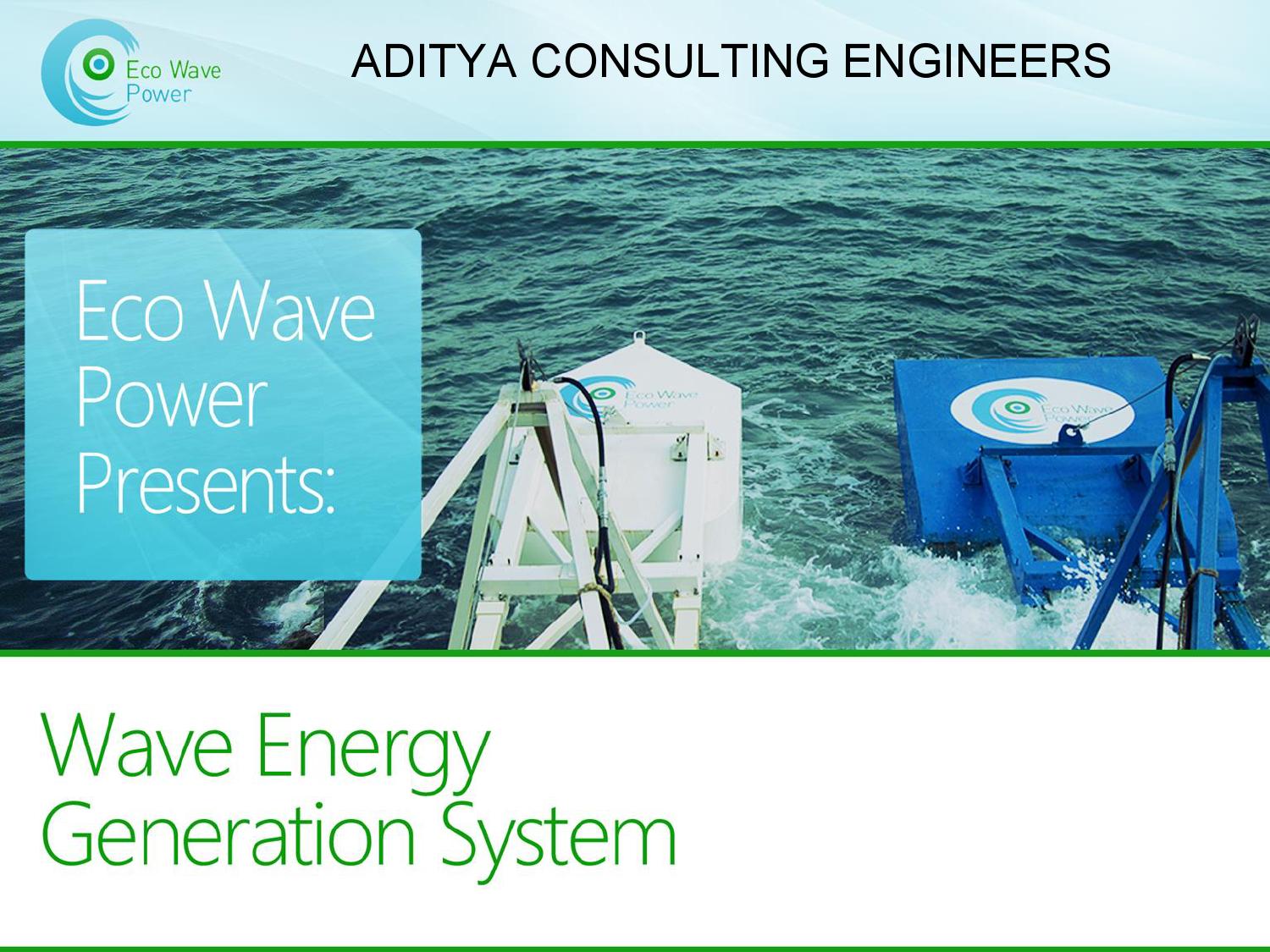 Eco Wave Power

ADITYA CONSULTING ENGINEERS

Eco Wave Power Presents:

Eco Wave Power

Eco Wave Power

Wave Energy Generation System